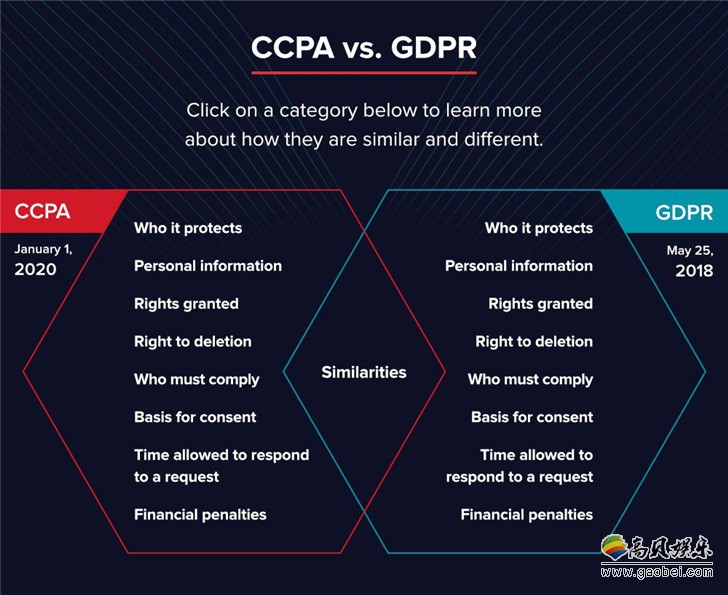 CCPA vs. GDPR

Click on a category below to learn more about how they are similar and different.

CCPA

January 1, 2020

Who it protects

Personal information

Rights granted

Right to deletion

Who must comply

Basis for consent

Time allowed to respond to a request

Financial penalties

Similarities

GDPR

May 25, 2018

Who it protects

Personal information

Rights granted

Right to deletion

Who must comply

Basis for consent

Time allowed to respond to a request

Financial penalties

高风娱乐
www.gaobei.com